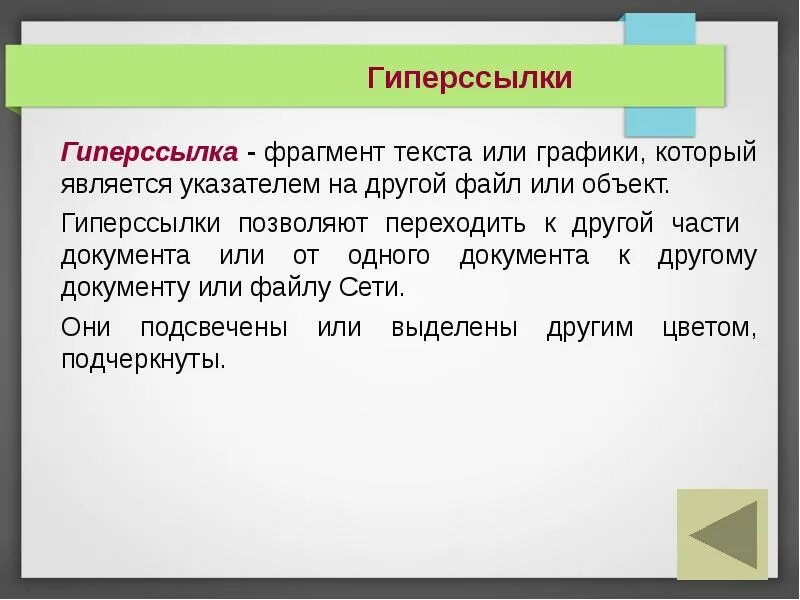 Гиперссылки

Гиперссылка - фрагмент текста или графики, который является указателем на другой файл или объект.

Гиперссылки позволяют переходить к другой части документа или от одного документа к другому документу или файлу Сети.

Они подсвечены или выделены другим цветом, подчеркнуты.